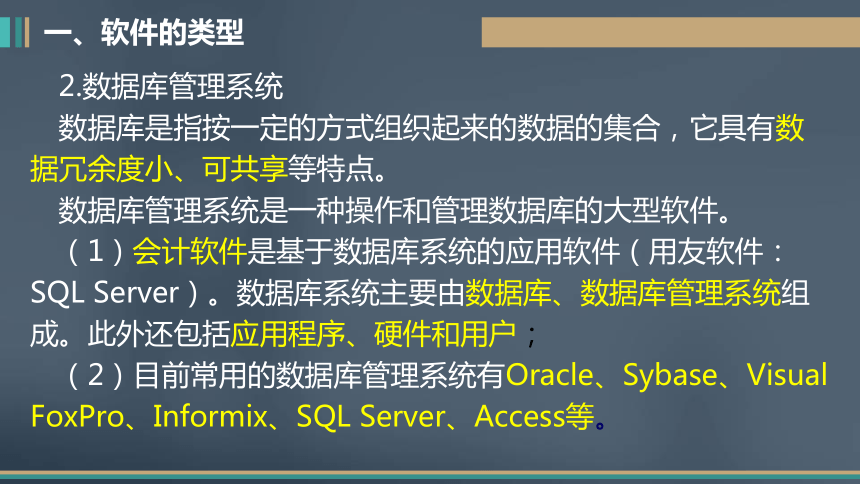 一、软件的类型

2.数据库管理系统

数据库是指按一定的方式组织起来的数据的集合，它具有数据冗余度小、可共享等特点。

数据库管理系统是一种操作和管理数据库的大型软件。

（1）会计软件是基于数据库系统的应用软件（用友软件：SQL Server）。数据库系统主要由数据库、数据库管理系统组成。此外还包括应用程序、硬件和用户；

（2）目前常用的数据库管理系统有Oracle、Sybase、Visual FoxPro、Informix、SQL Server、Access等。